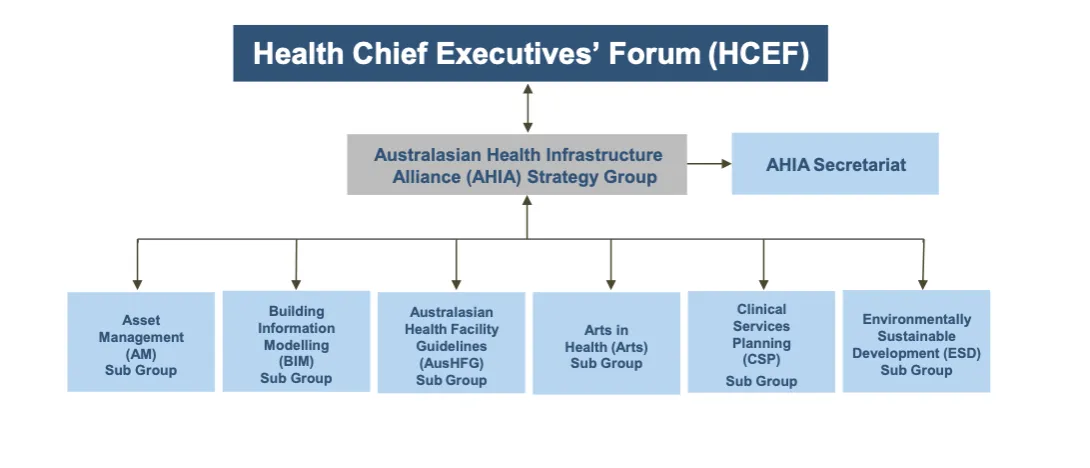 Health Chief Executives' Forum (HCEF)

Australasian Health Infrastructure Alliance (AHIA) Strategy Group

AHIA Secretariat

Asset Management (AM) Sub Group

Building Information Modelling (BIM) Sub Group

Australasian Health Facility Guidelines (AusHFG) Sub Group

Arts in Health (Arts) Sub Group

Clinical Services Planning (CSP) Sub Group

Environmentally Sustainable Development (ESD) Sub Group